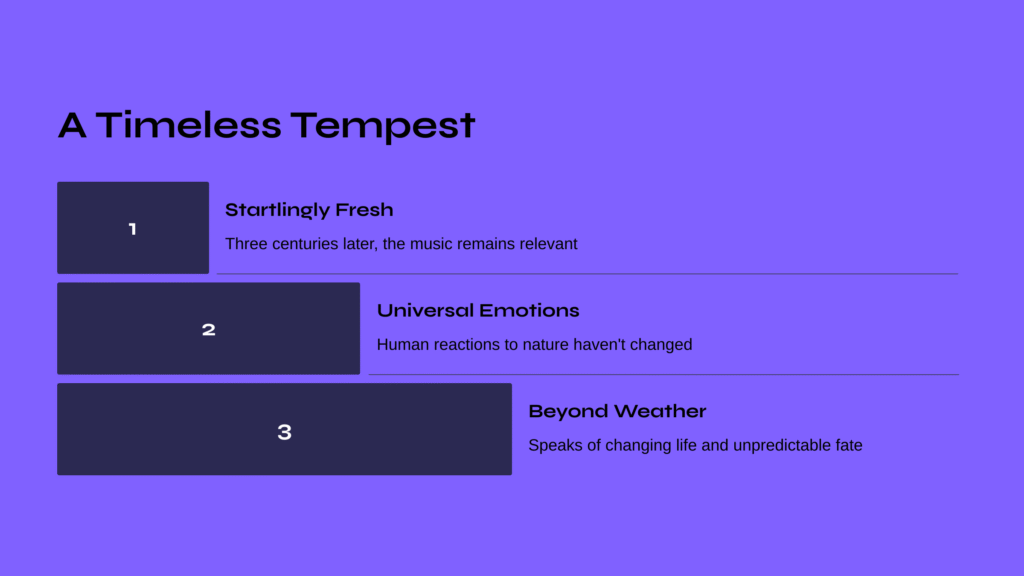 A Timeless Tempest

1

Startlingly Fresh

Three centuries later, the music remains relevant

2

Universal Emotions

Human reactions to nature haven't changed

3

Beyond Weather

Speaks of changing life and unpredictable fate